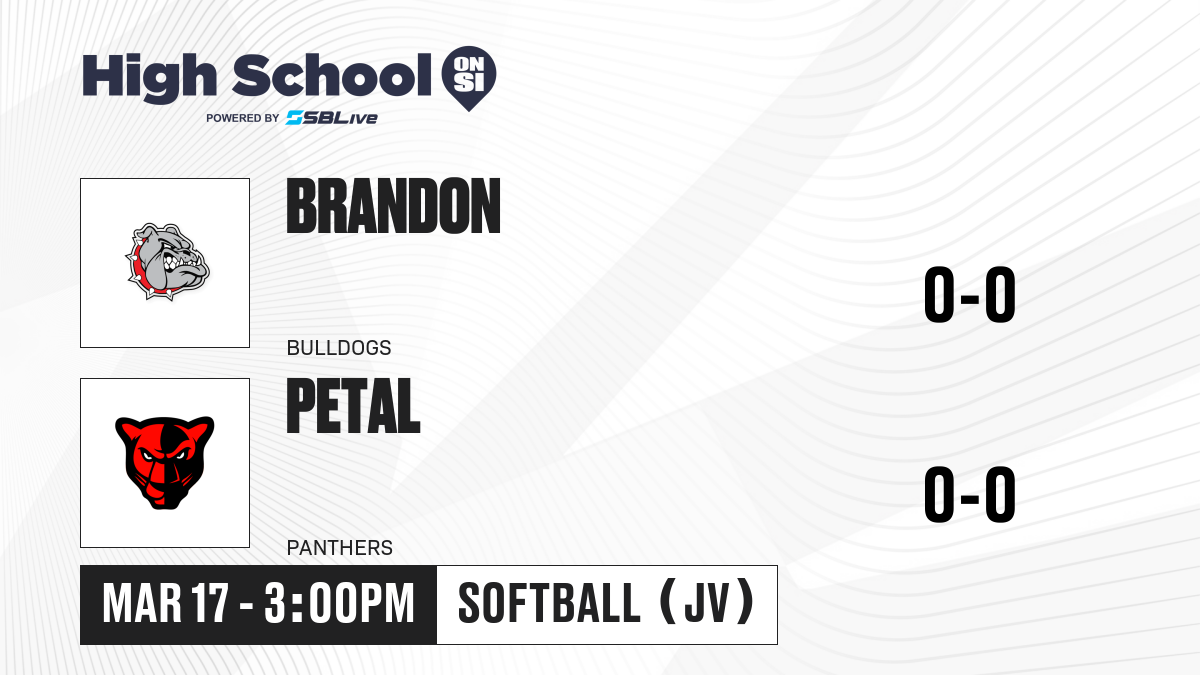 High School ON SI
POWERED BY SBLive

BRANDON
BULLDOGS
0-0

PETAL
PANTHERS
0-0

MAR 17 - 3:00PM
SOFTBALL (JV)